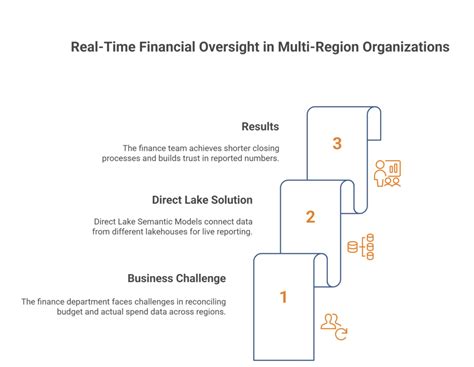 Real-Time Financial Oversight in Multi-Region Organizations

Results

The finance team achieves shorter closing processes and builds trust in reported numbers.

3

Direct Lake Solution

Direct Lake Semantic Models connect data from different lakehouses for live reporting.

2

Business Challenge

The finance department faces challenges in reconciling budget and actual spend data across regions.

1